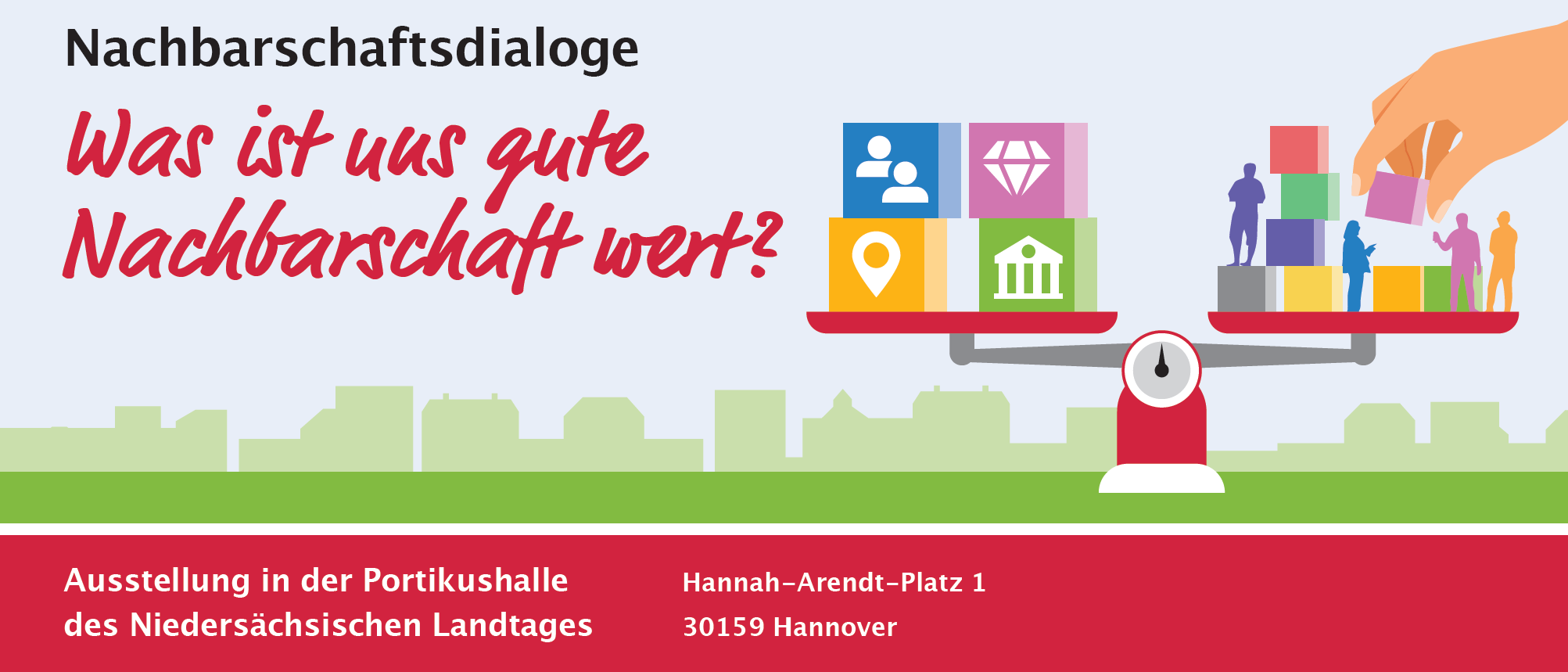 Nachbarschaftsdialoge

Was ist uns gute Nachbarschaft wert?

Ausstellung in der Portikushalle des Niedersächsischen Landtages

Hannah-Arendt-Platz 1
30159 Hannover